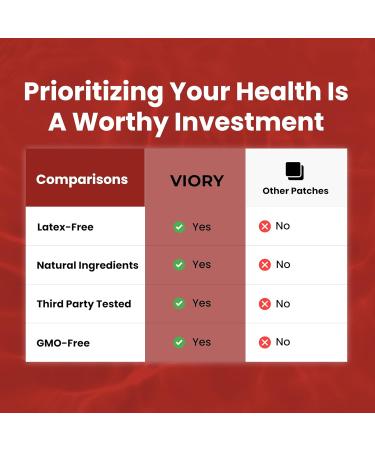 Prioritizing Your Health Is A Worthy Investment

| Comparisons | VIORY | Other Patches |
|---|---|---|
| Latex-Free | Yes | No |
| Natural Ingredients | Yes | No |
| Third Party Tested | Yes | No |
| GMO-Free | Yes | No |